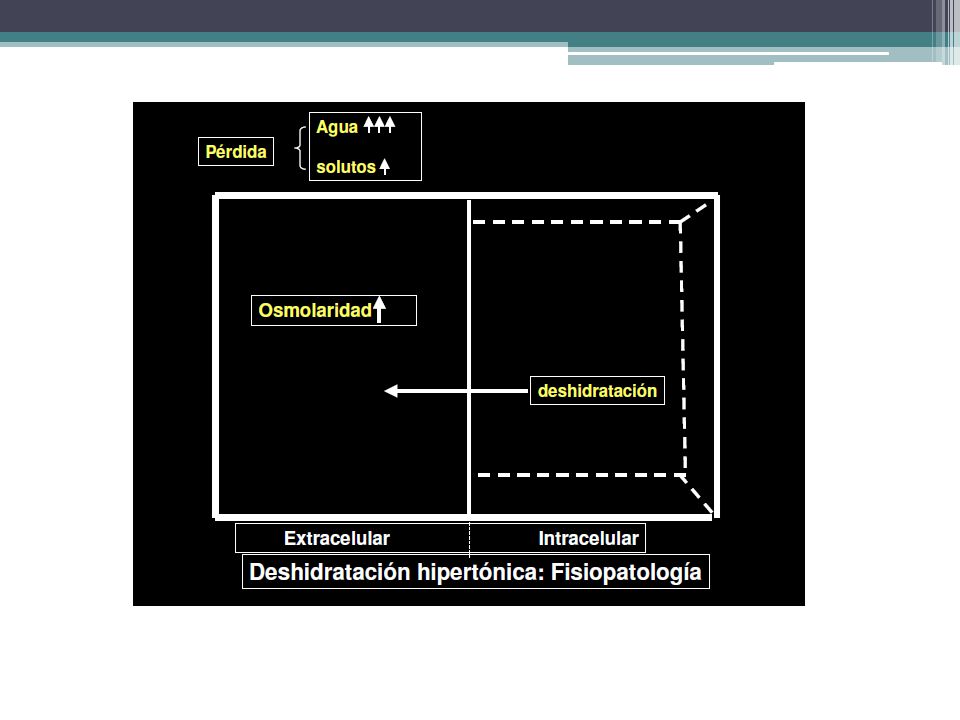 Pérdida

Agua ↑↑↑

solutos ↑

Osmolaridad ↑

deshidratación

Extracelular

Intracelular

Deshidratación hipertónica: Fisiopatología